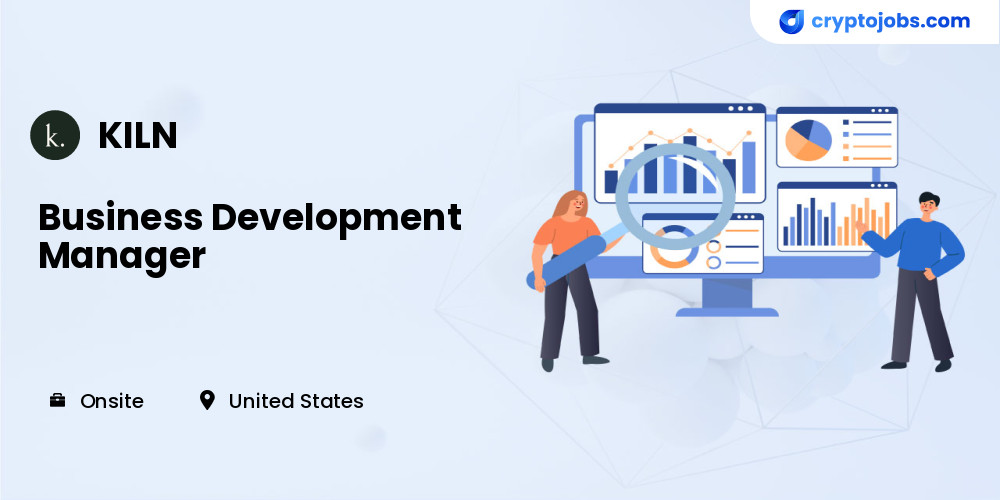 cryptojobs.com

k.

KILN

Business Development Manager

Onsite

United States